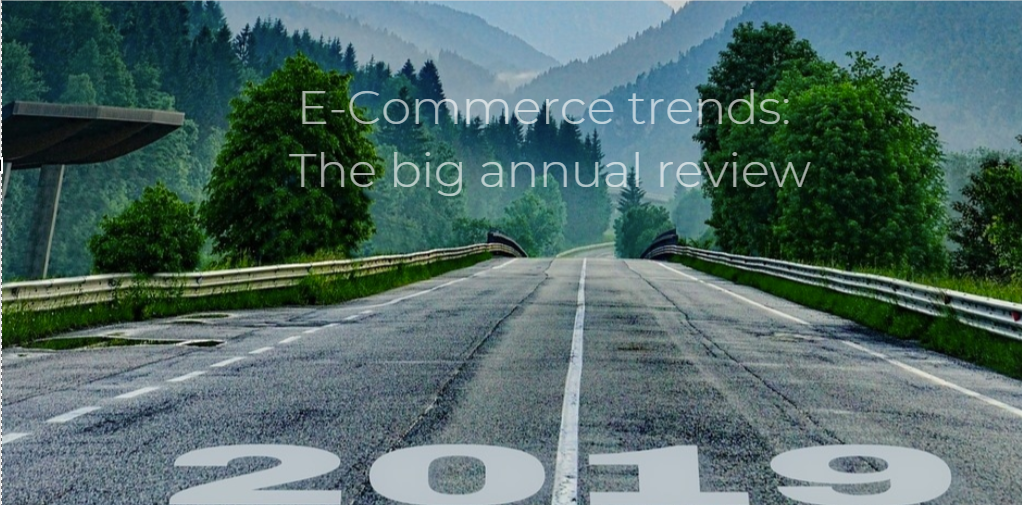 E-Commerce trends:
The big annual review

2019